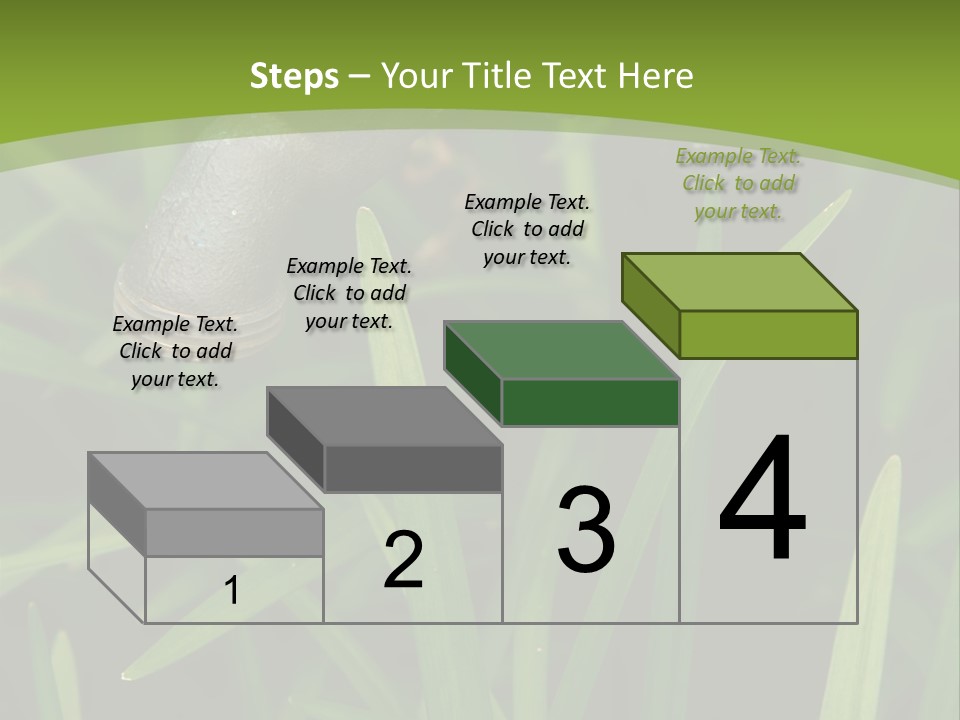 Steps – Your Title Text Here

Example Text. Click to add your text.

Example Text. Click to add your text.

Example Text. Click to add your text.

Example Text. Click to add your text.

1

2

3

4